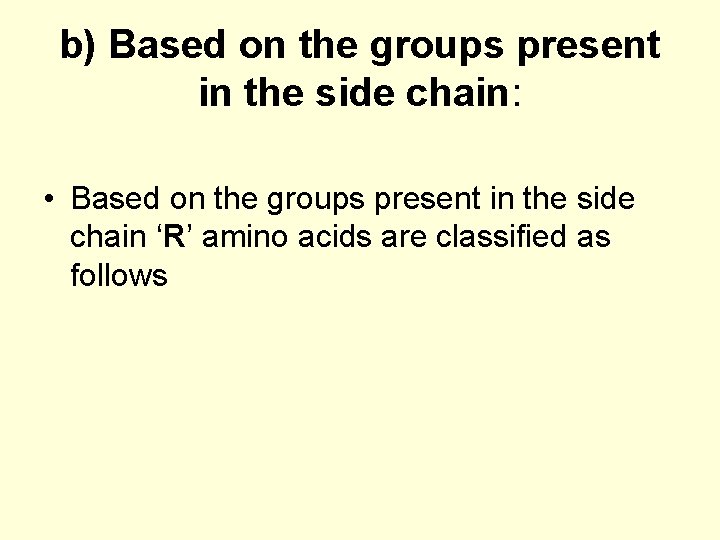 b) Based on the groups present in the side chain:

• Based on the groups present in the side chain ‘R’ amino acids are classified as follows